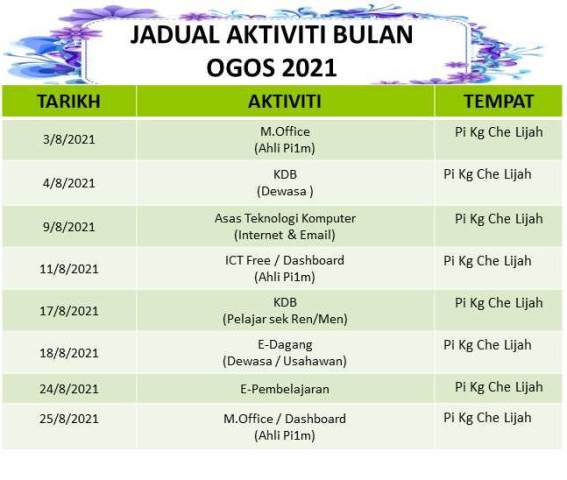 JADUAL AKTIVITI BULAN OGOS 2021

| TARIKH | AKTIVITI | TEMPAT |
|---|---|---|
| 3/8/2021 | M.Office (Ahli Pi1m) | Pi Kg Che Lijah |
| 4/8/2021 | KDB (Dewasa ) | Pi Kg Che Lijah |
| 9/8/2021 | Asas Teknologi Komputer (Internet & Email) | Pi Kg Che Lijah |
| 11/8/2021 | ICT Free / Dashboard (Ahli Pi1m) | Pi Kg Che Lijah |
| 17/8/2021 | KDB (Pelajar sek Ren/Men) | Pi Kg Che Lijah |
| 18/8/2021 | E-Dagang (Dewasa / Usahawan) | Pi Kg Che Lijah |
| 24/8/2021 | E-Pembelajaran | Pi Kg Che Lijah |
| 25/8/2021 | M.Office / Dashboard (Ahli Pi1m) | Pi Kg Che Lijah |